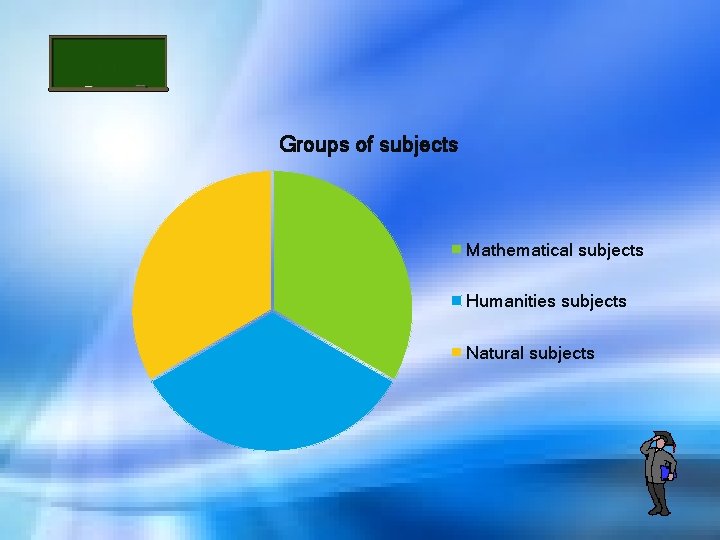 Groups of subjects

Mathematical subjects

Humanities subjects

Natural subjects